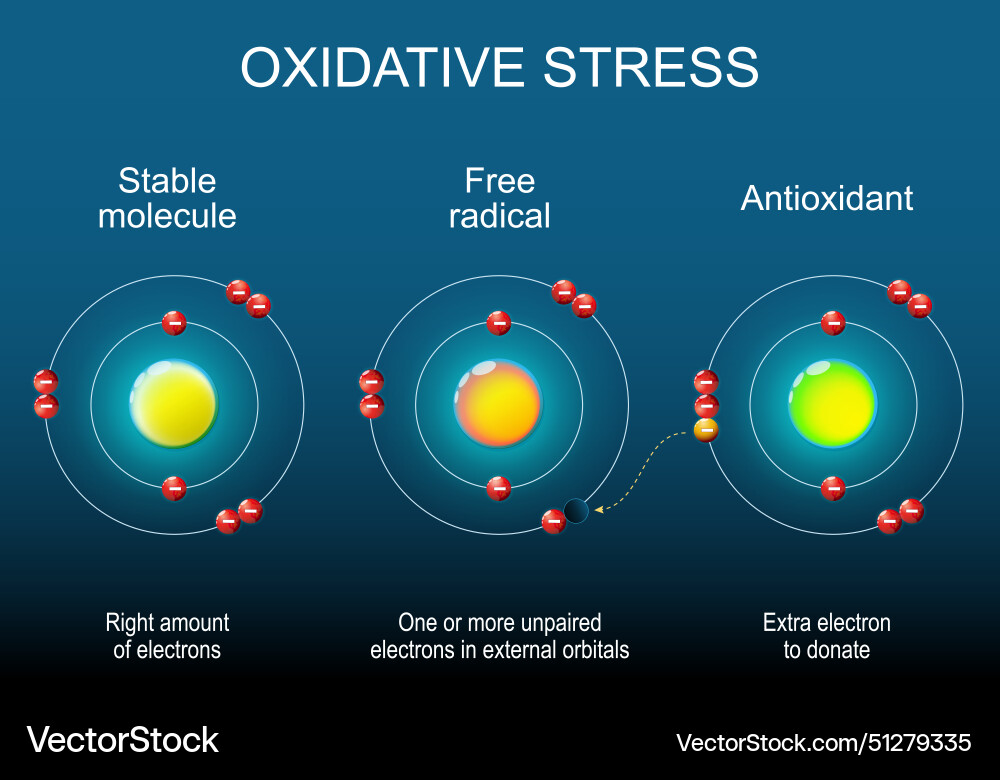 OXIDATIVE STRESS

Stable molecule

Free radical

Antioxidant

Right amount of electrons

One or more unpaired electrons in external orbitals

Extra electron to donate

VectorStock

VectorStock.com/51279335